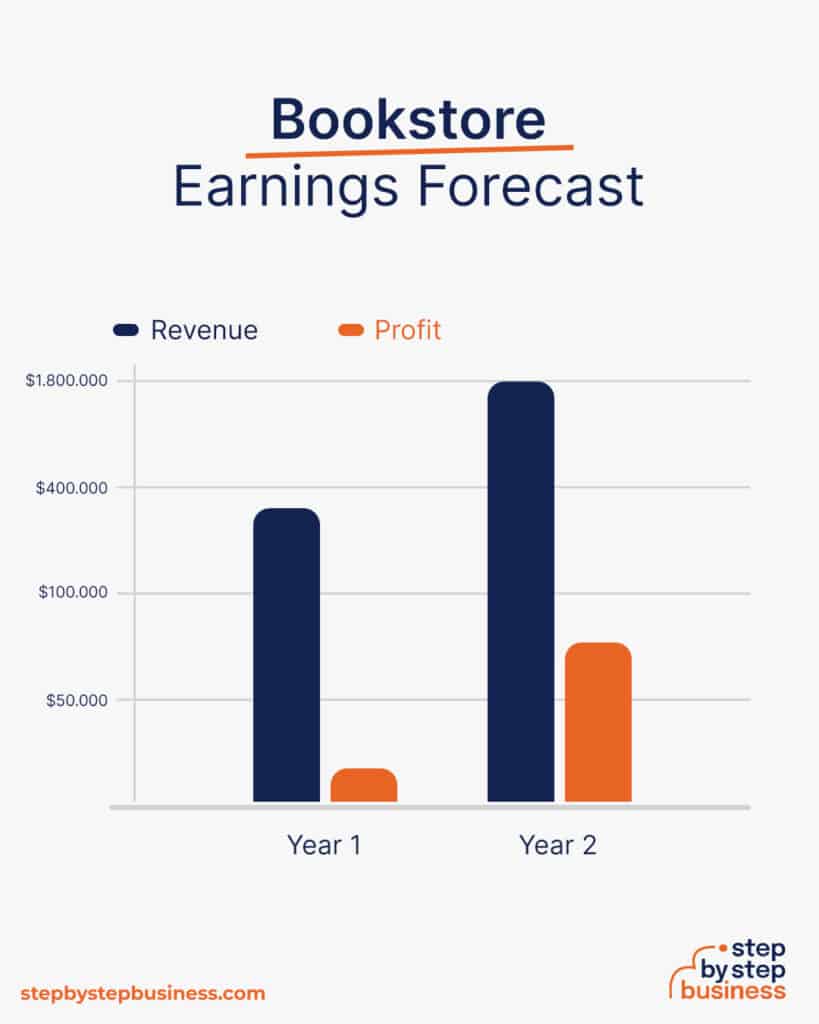 Bookstore
Earnings Forecast

Revenue Profit

$1.800.000
$400.000
$100.000
$50.000

Year 1 Year 2

stepbystepbusiness.com

step by step business